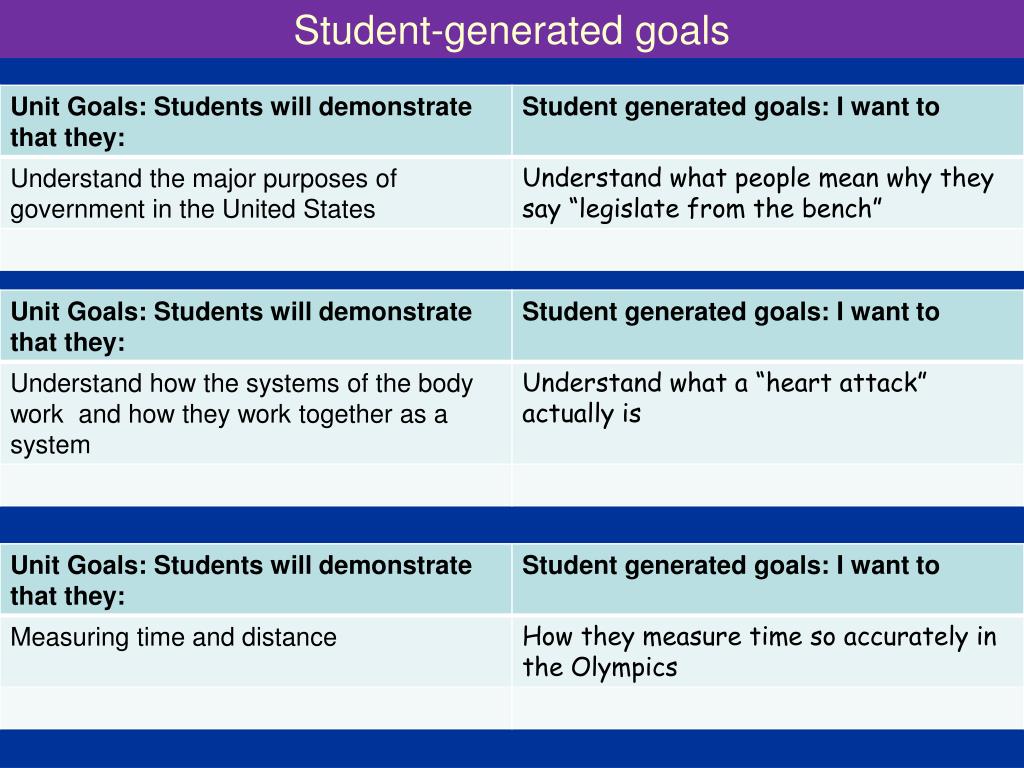 Student-generated goals

| Unit Goals: Students will demonstrate that they: | Student generated goals: I want to |
|---|---|
| Understand the major purposes of government in the United States | Understand what people mean why they say “legislate from the bench” |
| | |

| Unit Goals: Students will demonstrate that they: | Student generated goals: I want to |
|---|---|
| Understand how the systems of the body work and how they work together as a system | Understand what a “heart attack” actually is |
| | |

| Unit Goals: Students will demonstrate that they: | Student generated goals: I want to |
|---|---|
| Measuring time and distance | How they measure time so accurately in the Olympics |
| | |